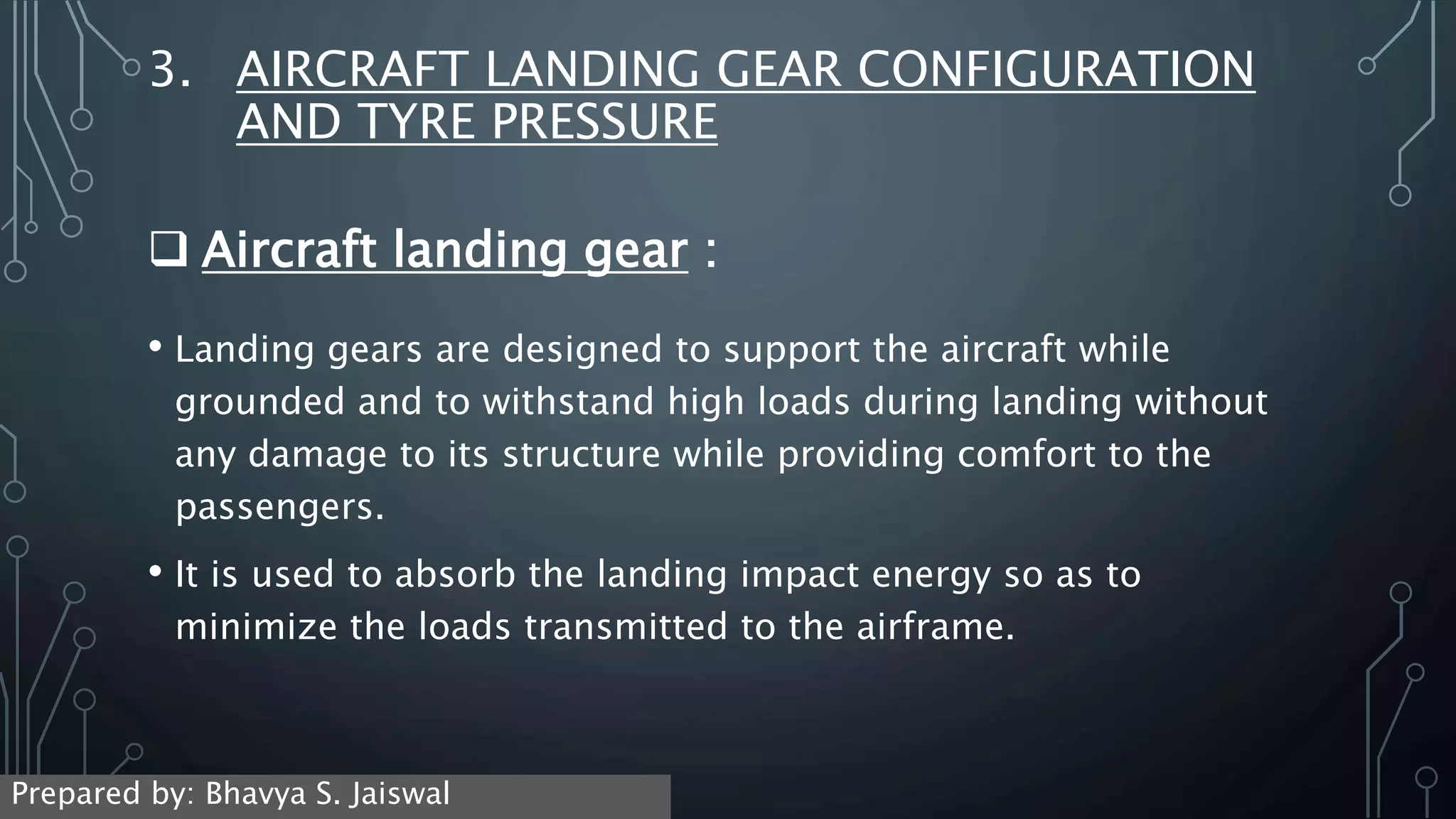 3. AIRCRAFT LANDING GEAR CONFIGURATION AND TYRE PRESSURE

❑ Aircraft landing gear :

• Landing gears are designed to support the aircraft while grounded and to withstand high loads during landing without any damage to its structure while providing comfort to the passengers.

• It is used to absorb the landing impact energy so as to minimize the loads transmitted to the airframe.

Prepared by: Bhavya S. Jaiswal